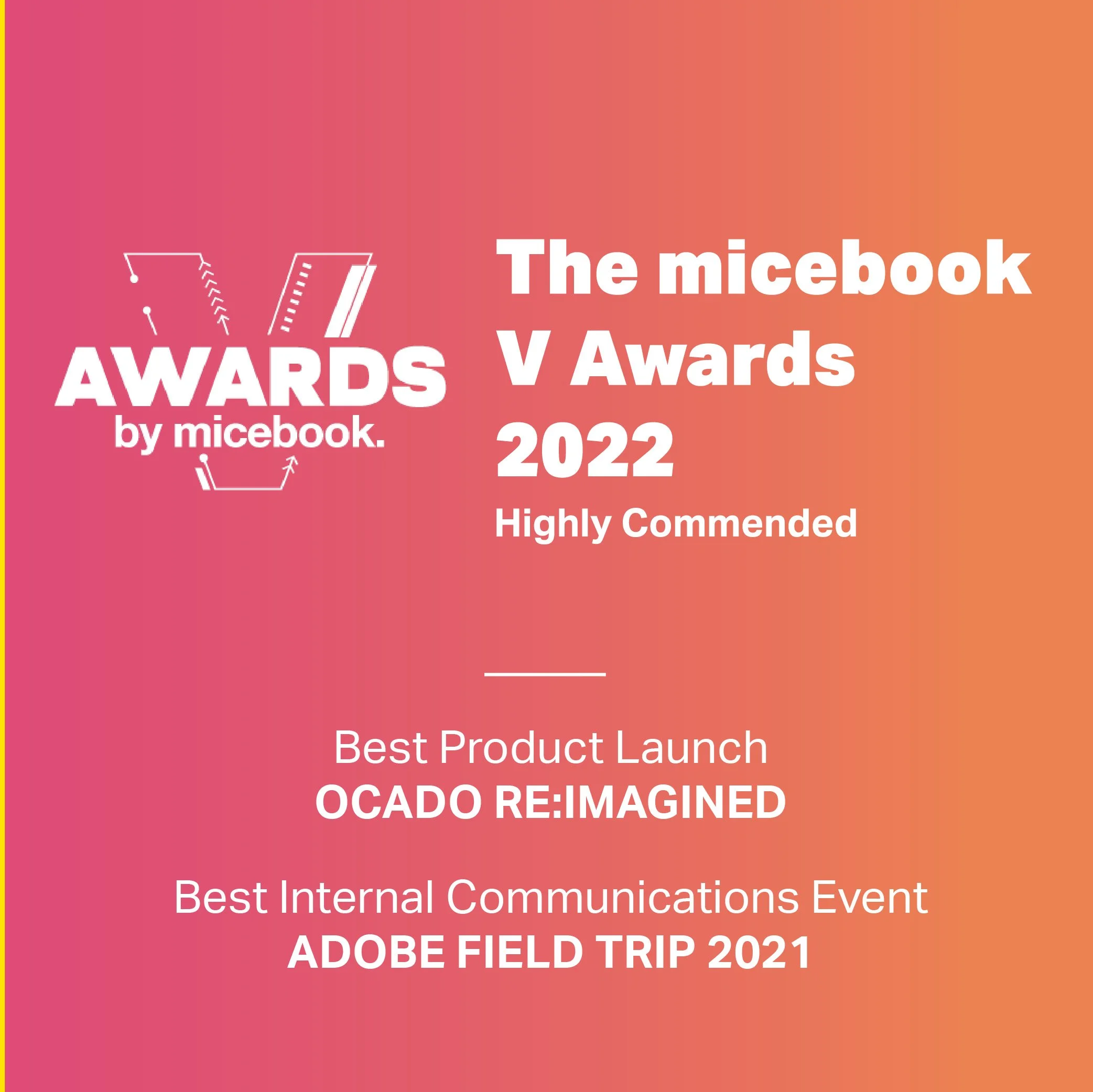 AWARDS
by micebook.

The micebook V Awards 2022
Highly Commended

Best Product Launch
OCADO RE:IMAGINED

Best Internal Communications Event
ADOBE FIELD TRIP 2021